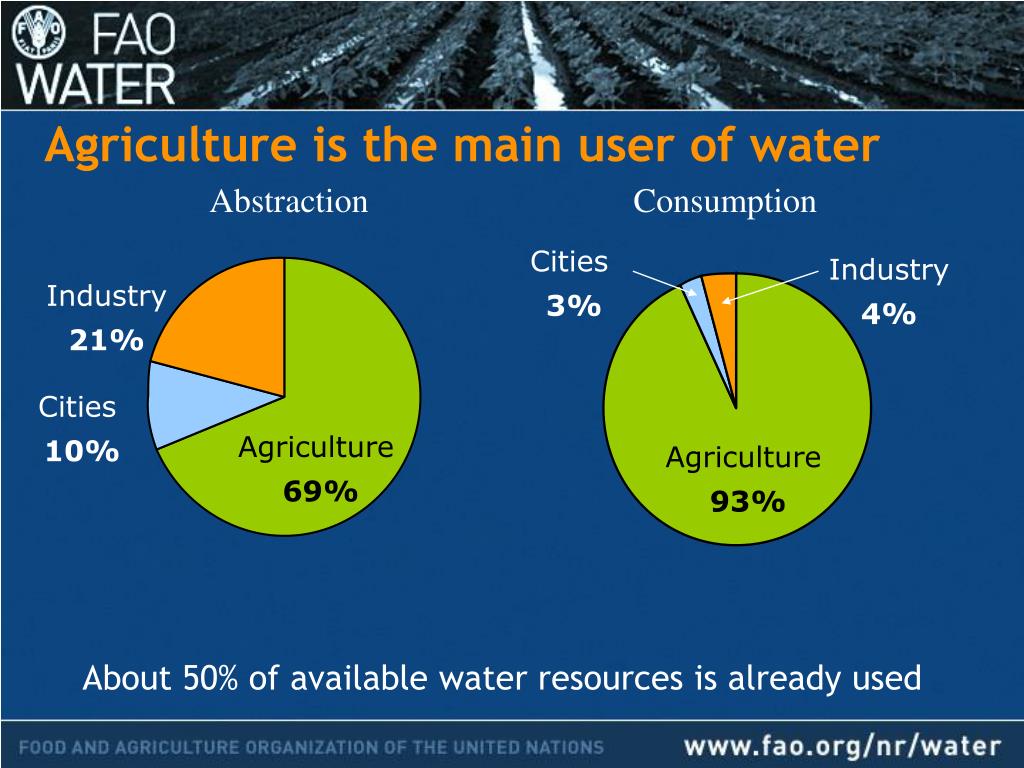 FAO WATER

Agriculture is the main user of water

Abstraction

Industry
21%

Cities
10%

Agriculture
69%

Consumption

Cities
3%

Industry
4%

Agriculture
93%

About 50% of available water resources is already used

FOOD AND AGRICULTURE ORGANIZATION OF THE UNITED NATIONS

www.fao.org/nr/water